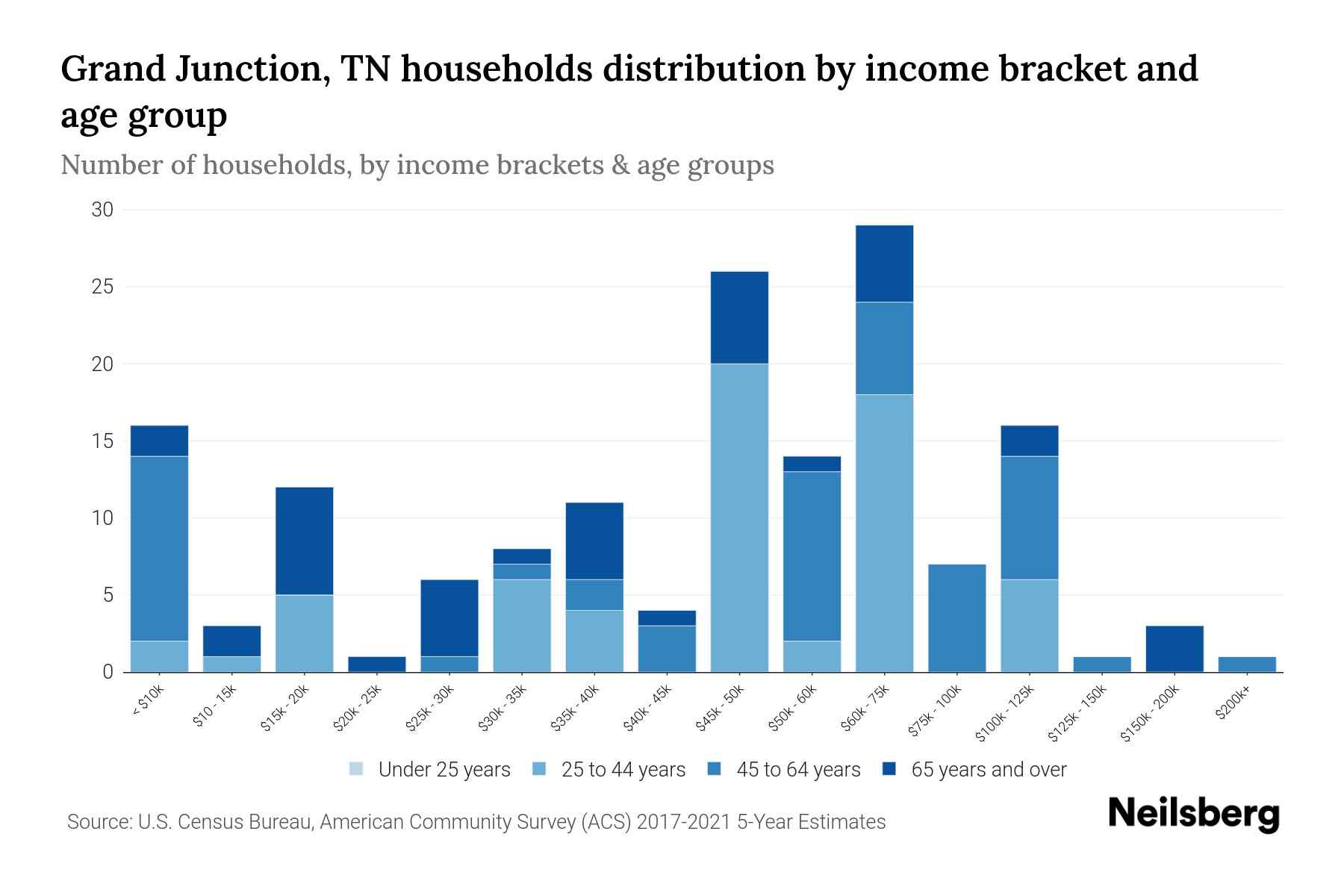 Grand Junction, TN households distribution by income bracket and age group

Number of households, by income brackets & age groups

30
25
20
15
10
5
0

< $10k
$10 - 15k
$15k - 20k
$20k - 25k
$25k - 30k
$30k - 35k
$35k - 40k
$40k - 45k
$45k - 50k
$50k - 60k
$60k - 75k
$75k - 100k
$100k - 125k
$125k - 150k
$150k - 200k
$200k+

Under 25 years
25 to 44 years
45 to 64 years
65 years and over

Source: U.S. Census Bureau, American Community Survey (ACS) 2017-2021 5-Year Estimates

Neilsberg